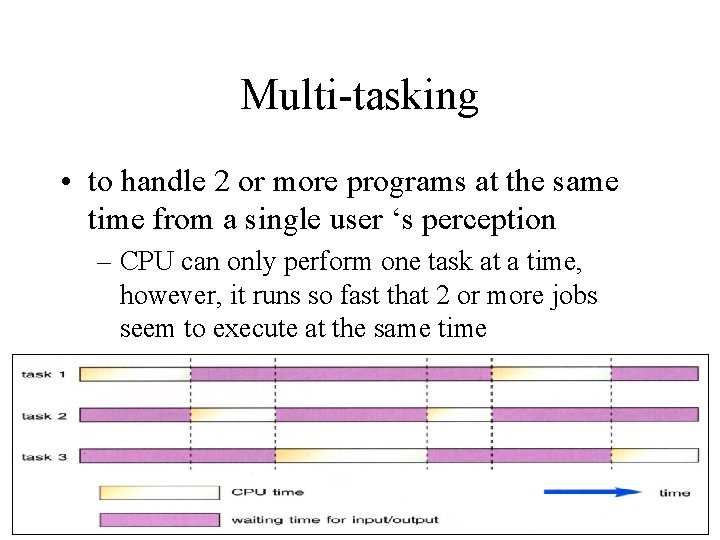 Multi-tasking

• to handle 2 or more programs at the same time from a single user ‘s perception

– CPU can only perform one task at a time, however, it runs so fast that 2 or more jobs seem to execute at the same time

task 1

task 2

task 3

CPU time

time

waiting time for input/output